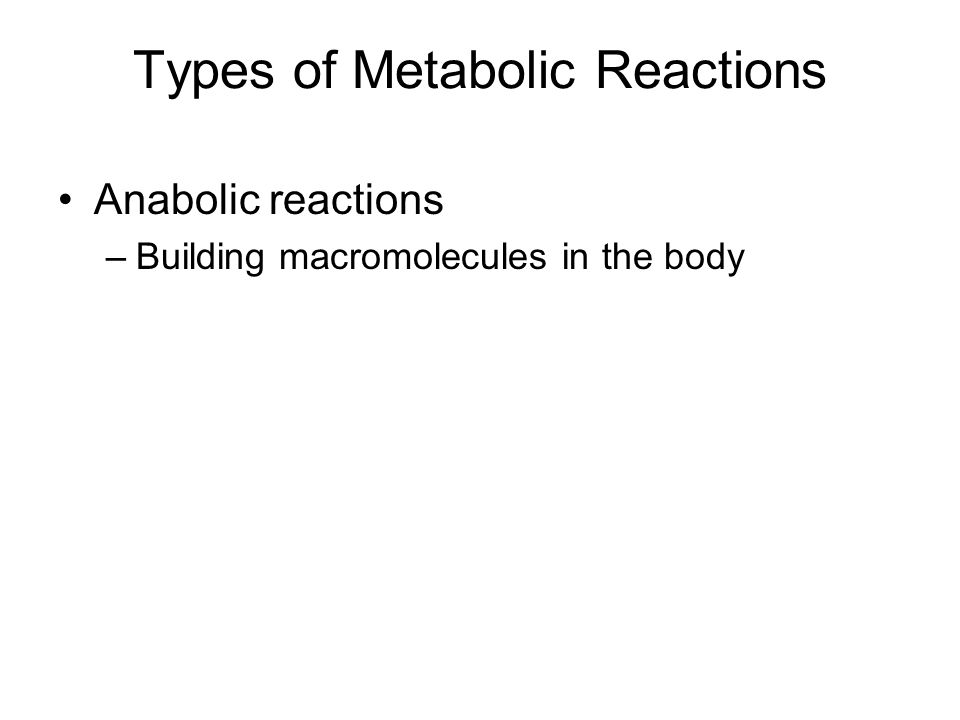 Types of Metabolic Reactions

• Anabolic reactions
– Building macromolecules in the body